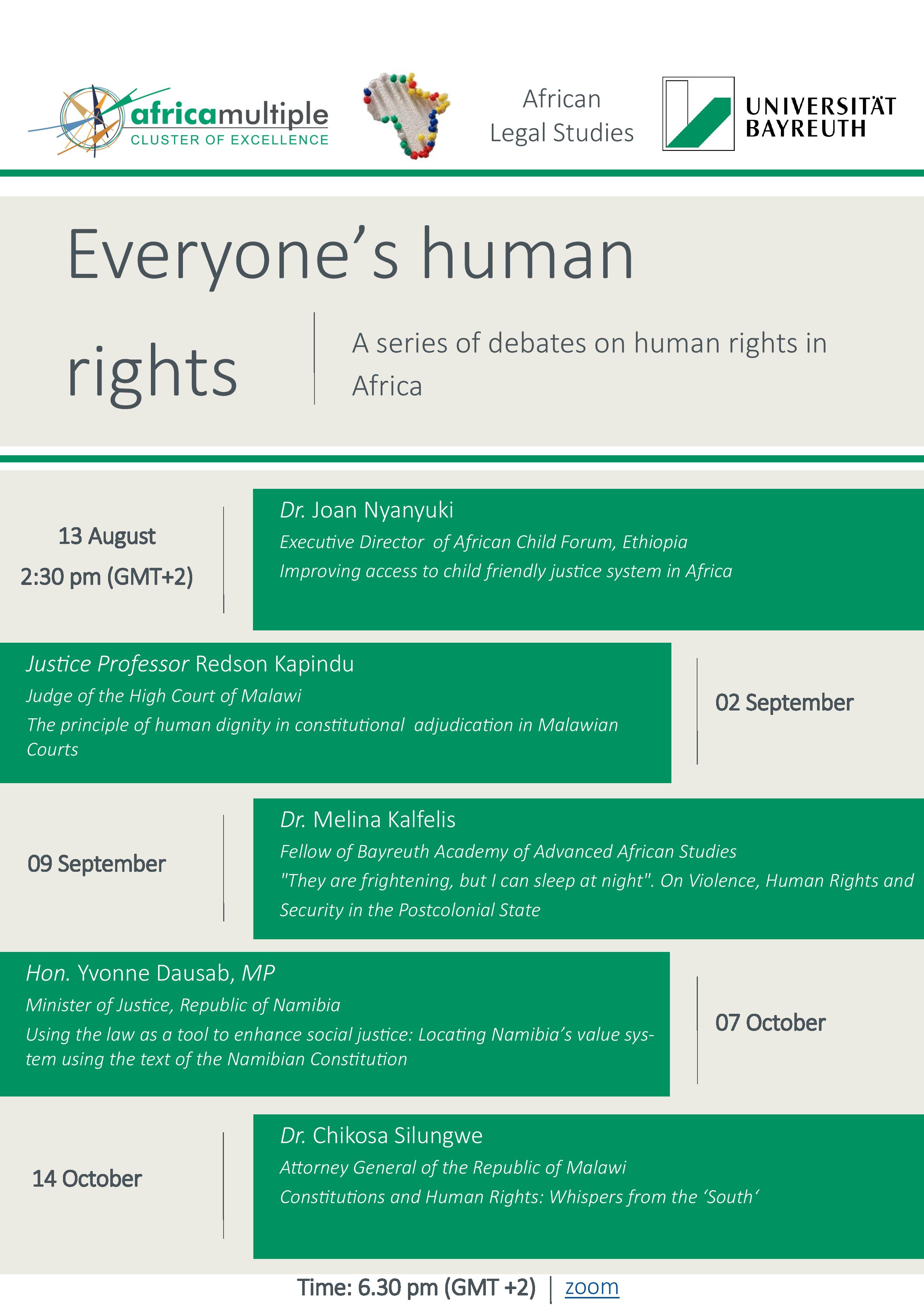 africamultiple
CLUSTER OF EXCELLENCE

African Legal Studies

UNIVERSITÄT BAYREUTH

Everyone's human rights

A series of debates on human rights in Africa

13 August
2:30 pm (GMT+2)

Dr. Joan Nyanyuki
Executive Director of African Child Forum, Ethiopia
Improving access to child friendly justice system in Africa

Justice Professor Redson Kapindu
Judge of the High Court of Malawi
The principle of human dignity in constitutional adjudication in Malawian Courts

02 September

09 September

Dr. Melina Kalfelis
Fellow of Bayreuth Academy of Advanced African Studies
"They are frightening, but I can sleep at night". On Violence, Human Rights and Security in the Postcolonial State

Hon. Yvonne Dausab, MP
Minister of Justice, Republic of Namibia
Using the law as a tool to enhance social justice: Locating Namibia's value system using the text of the Namibian Constitution

07 October

14 October

Dr. Chikosa Silungwe
Attorney General of the Republic of Malawi
Constitutions and Human Rights: Whispers from the 'South'

Time: 6.30 pm (GMT +2) | zoom